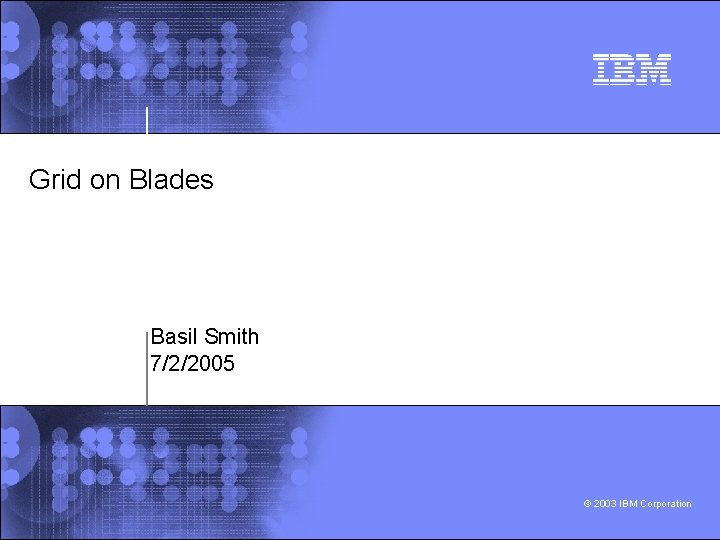 IBM

Grid on Blades

Basil Smith
7/2/2005

© 2003 IBM Corporation